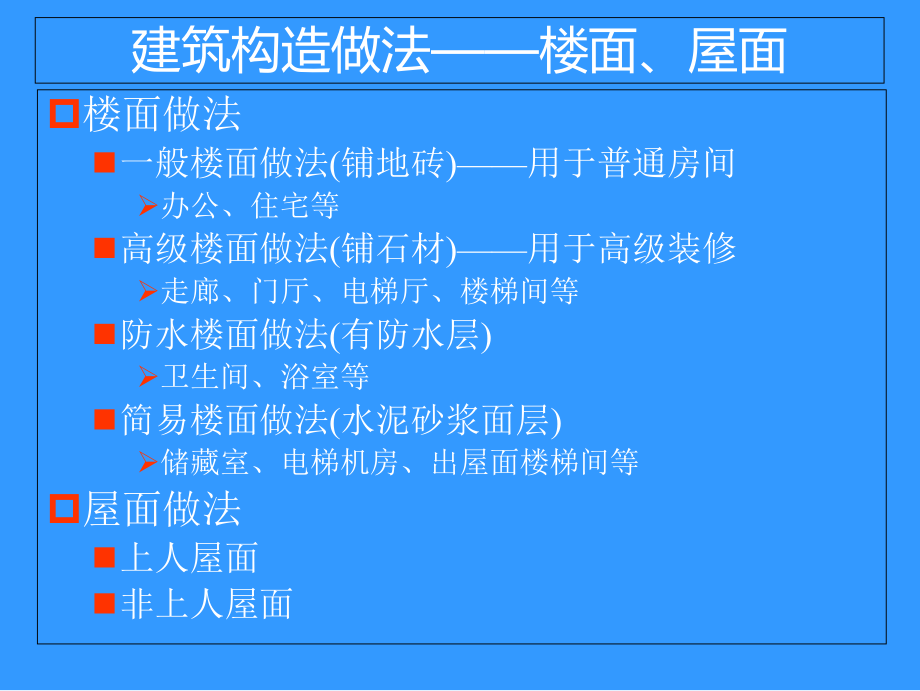 建筑构造做法——楼面、屋面

楼面做法

一般楼面做法(铺地砖)——用于普通房间

办公、住宅等

高级楼面做法(铺石材)——用于高级装修

走廊、门厅、电梯厅、楼梯间等

防水楼面做法(有防水层)

卫生间、浴室等

简易楼面做法(水泥砂浆面层)

储藏室、电梯机房、出屋面楼梯间等

屋面做法

上人屋面

非上人屋面